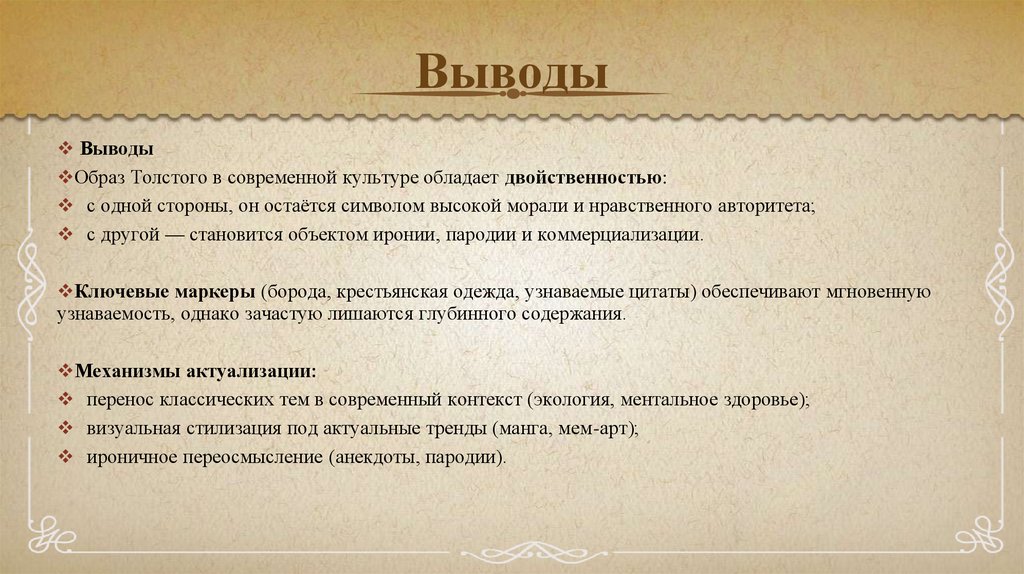 Выводы

❖ Выводы
❖Образ Толстого в современной культуре обладает двойственностью:
❖ с одной стороны, он остаётся символом высокой морали и нравственного авторитета;
❖ с другой — становится объектом иронии, пародии и коммерциализации.

❖Ключевые маркеры (борода, крестьянская одежда, узнаваемые цитаты) обеспечивают мгновенную узнаваемость, однако зачастую лишаются глубинного содержания.

❖Механизмы актуализации:
❖ перенос классических тем в современный контекст (экология, ментальное здоровье);
❖ визуальная стилизация под актуальные тренды (манга, мем-арт);
❖ ироничное переосмысление (анекдоты, пародии).